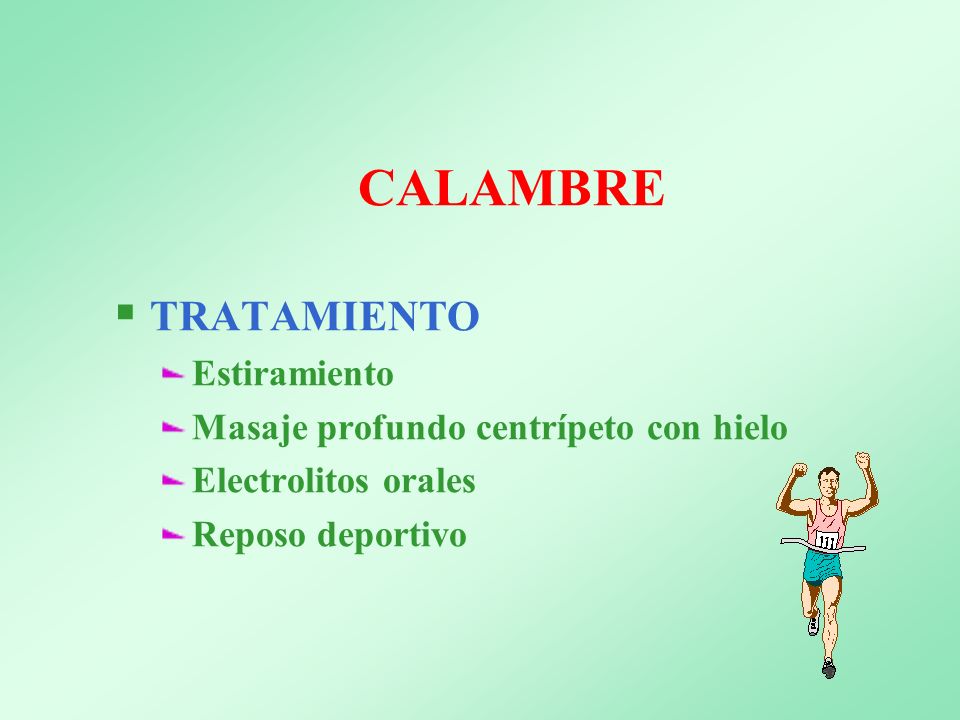 CALAMBRE

TRATAMIENTO

Estiramiento

Masaje profundo centrípeto con hielo

Electrolitos orales

Reposo deportivo

111